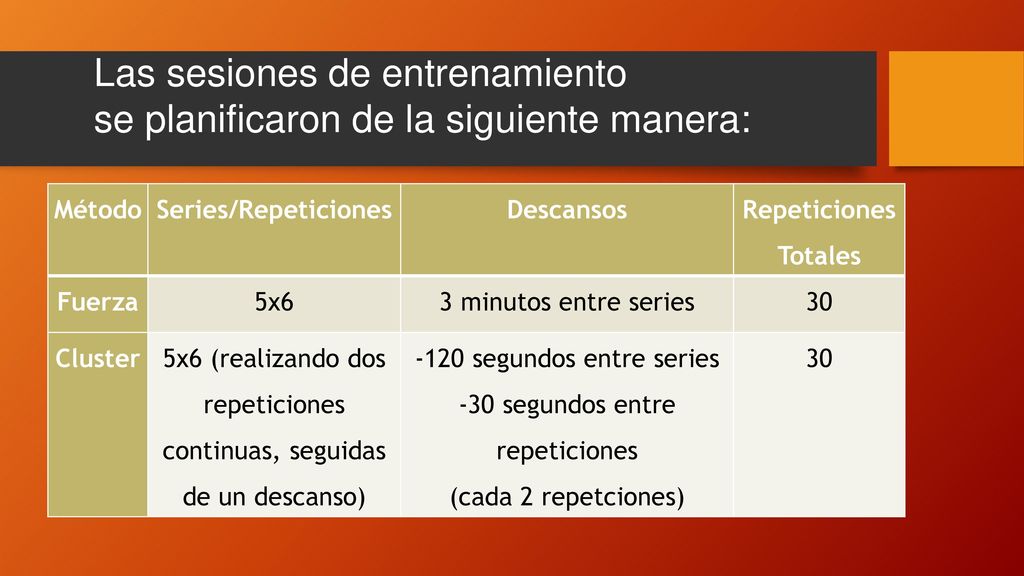 Las sesiones de entrenamiento se planificaron de la siguiente manera:

| Método | Series/Repeticiones | Descansos | Repeticiones Totales |
|---|---|---|---|
| Fuerza | 5x6 | 3 minutos entre series | 30 |
| Cluster | 5x6 (realizando dos repeticiones continuas, seguidas de un descanso) | -120 segundos entre series -30 segundos entre repeticiones (cada 2 repetciones) | 30 |